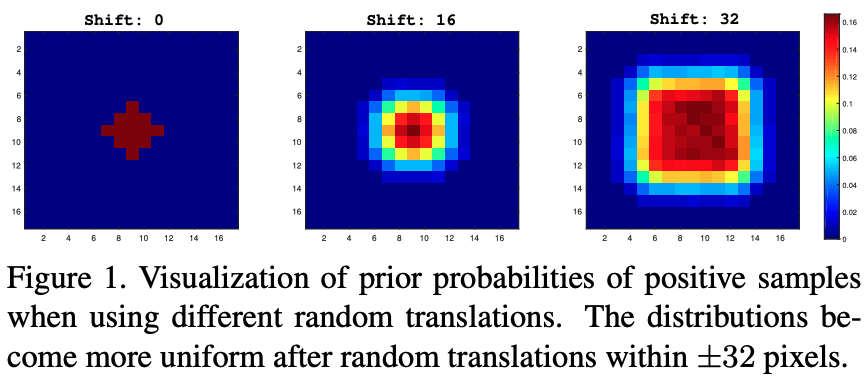 Shift: 0

2
4
6
8
10
12
14
16

2 4 6 8 10 12 14 16

Shift: 16

2
4
6
8
10
12
14
16

2 4 6 8 10 12 14 16

Shift: 32

2
4
6
8
10
12
14
16

2 4 6 8 10 12 14 16

0.16
0.14
0.12
0.1
0.08
0.06
0.04
0.02
0

Figure 1. Visualization of prior probabilities of positive samples when using different random translations. The distributions become more uniform after random translations within $\pm 32$ pixels.